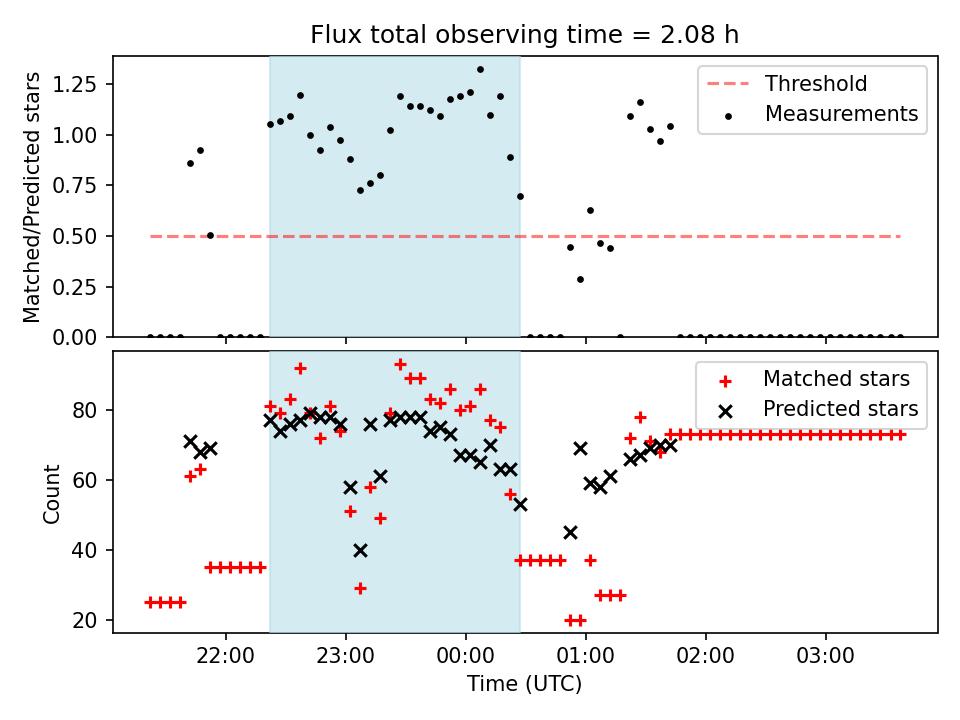 Flux total observing time = 2.08 h

Matched/Predicted stars

1.25
1.00
0.75
0.50
0.25
0.00

Threshold
Measurements

Count

80
60
40
20

Matched stars
Predicted stars

22:00
23:00
00:00
01:00
02:00
03:00

Time (UTC)